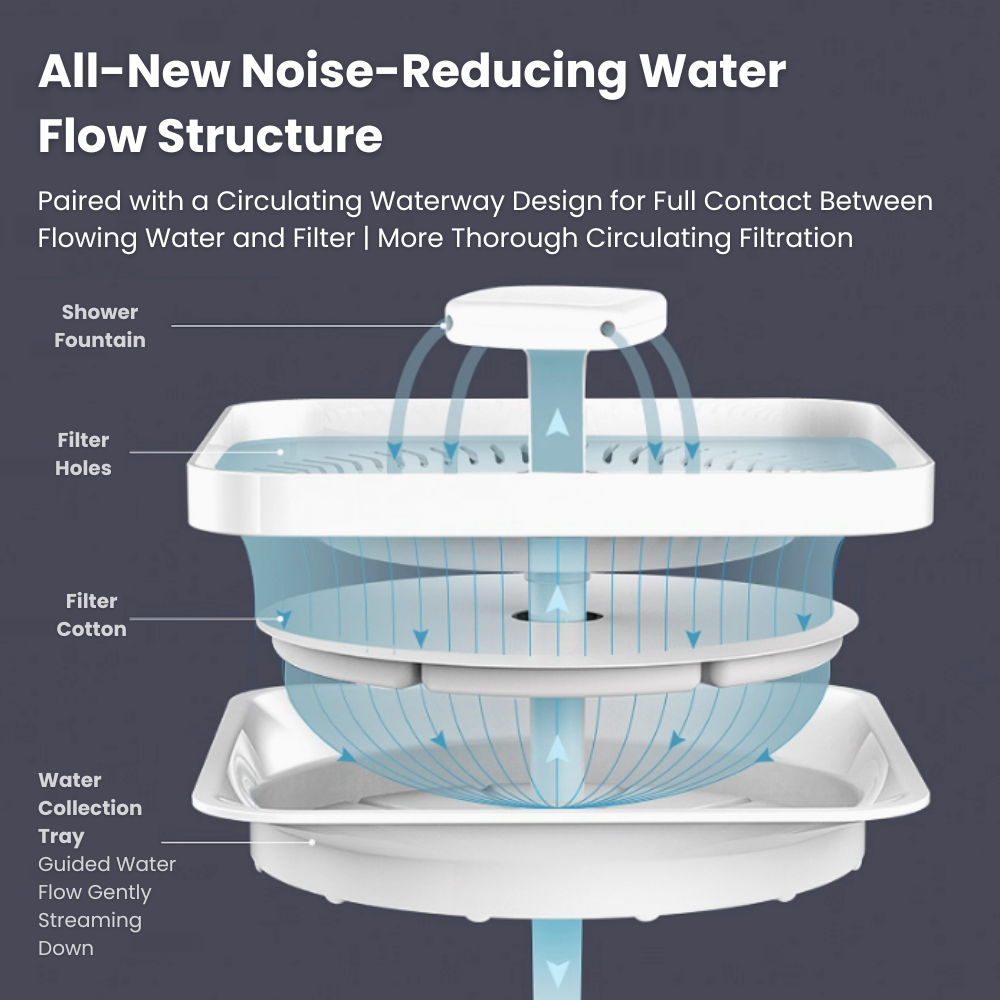 All-New Noise-Reducing Water Flow Structure

Paired with a Circulating Waterway Design for Full Contact Between Flowing Water and Filter | More Thorough Circulating Filtration

Shower Fountain

Filter Holes

Filter Cotton

Water Collection Tray
Guided Water Flow Gently Streaming Down